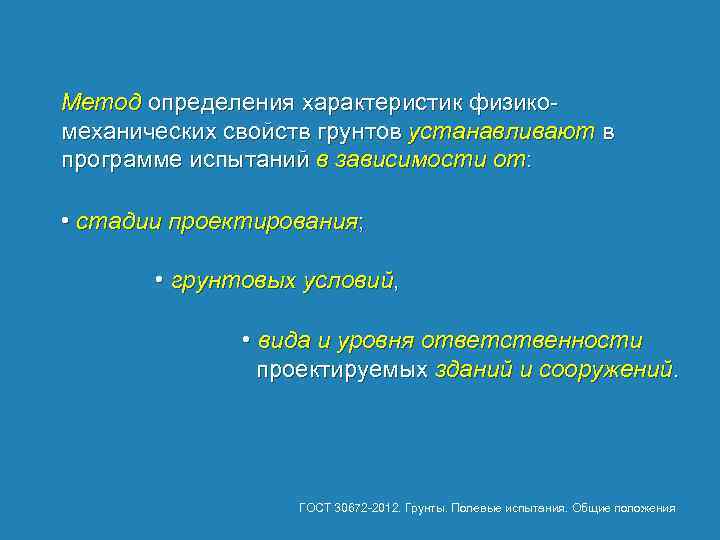 Метод определения характеристик физико-механических свойств грунтов устанавливают в программе испытаний в зависимости от:

• стадии проектирования;

• грунтовых условий,

• вида и уровня ответственности проектируемых зданий и сооружений.

ГОСТ 30672-2012. Грунты. Полевые испытания. Общие положения